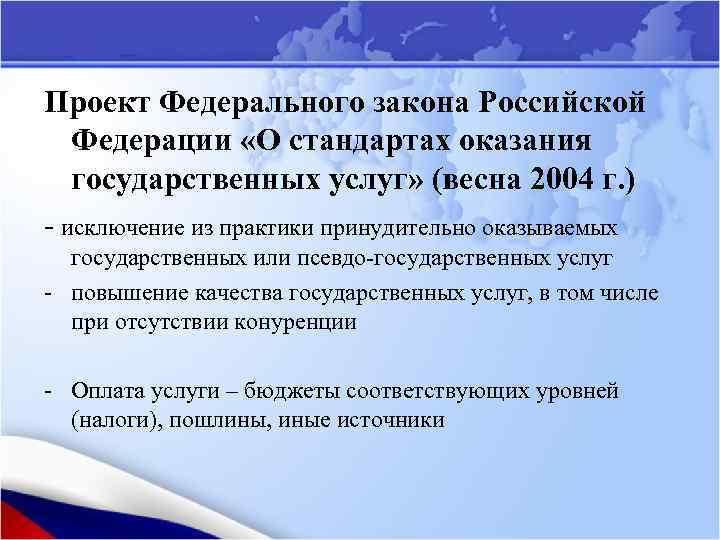 Проект Федерального закона Российской Федерации «О стандартах оказания государственных услуг» (весна 2004 г.)

- исключение из практики принудительно оказываемых государственных или псевдо-государственных услуг

- повышение качества государственных услуг, в том числе при отсутствии конуренции

- Оплата услуги – бюджеты соответствующих уровней (налоги), пошлины, иные источники